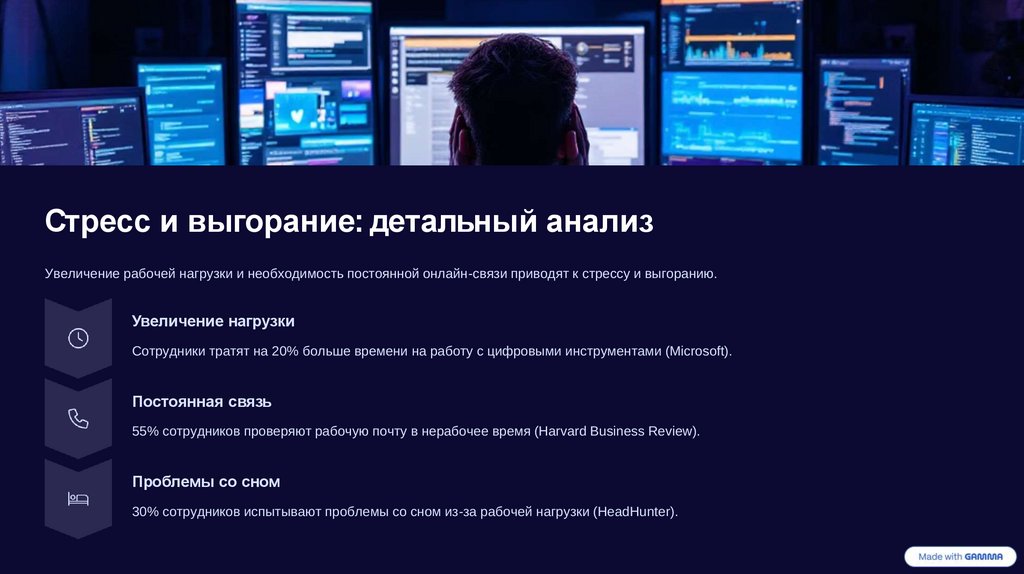 Стресс и выгорание: детальный анализ

Увеличение рабочей нагрузки и необходимость постоянной онлайн-связи приводят к стрессу и выгоранию.

Увеличение нагрузки

Сотрудники тратят на 20% больше времени на работу с цифровыми инструментами (Microsoft).

Постоянная связь

55% сотрудников проверяют рабочую почту в нерабочее время (Harvard Business Review).

Проблемы со сном

30% сотрудников испытывают проблемы со сном из-за рабочей нагрузки (HeadHunter).

Made with GAMMA